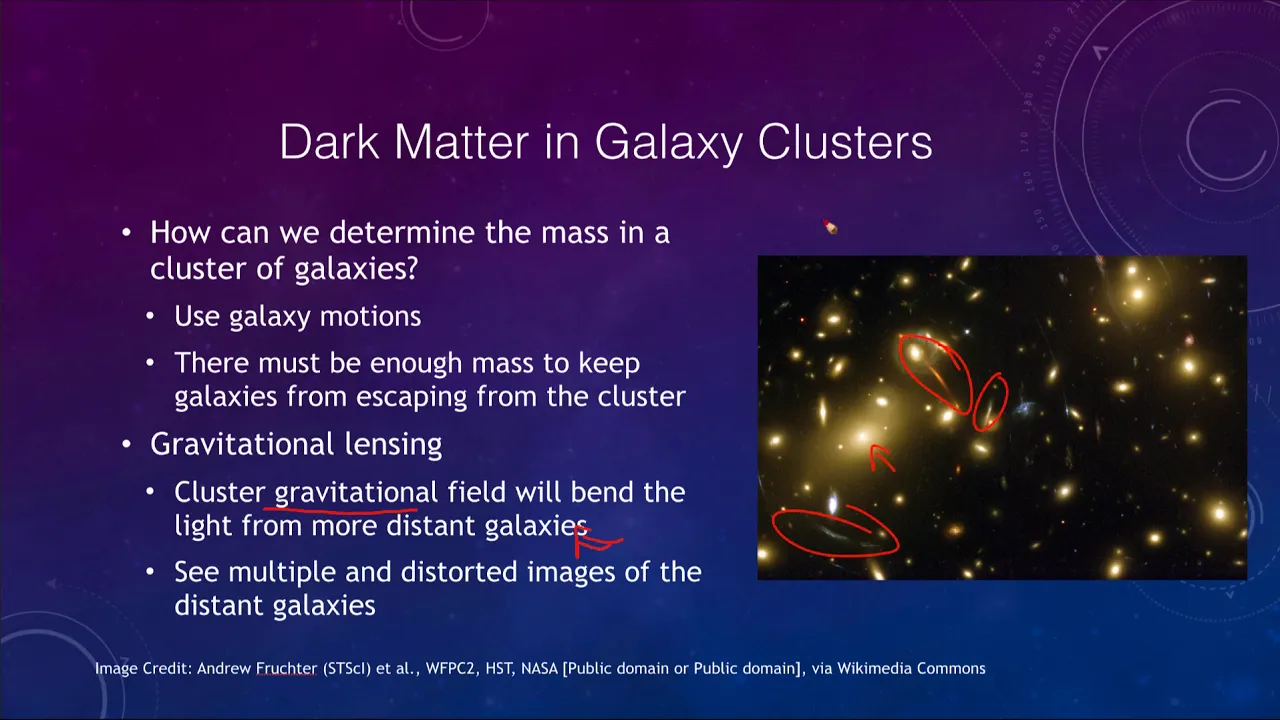 Dark Matter in Galaxy Clusters

• How can we determine the mass in a cluster of galaxies?
  • Use galaxy motions
  • There must be enough mass to keep galaxies from escaping from the cluster
• Gravitational lensing
  • Cluster gravitational field will bend the light from more distant galaxies
  • See multiple and distorted images of the distant galaxies

Image Credit: Andrew Fruchter (STScI) et al., WFPC2, HST, NASA [Public domain or Public domain], via Wikimedia Commons